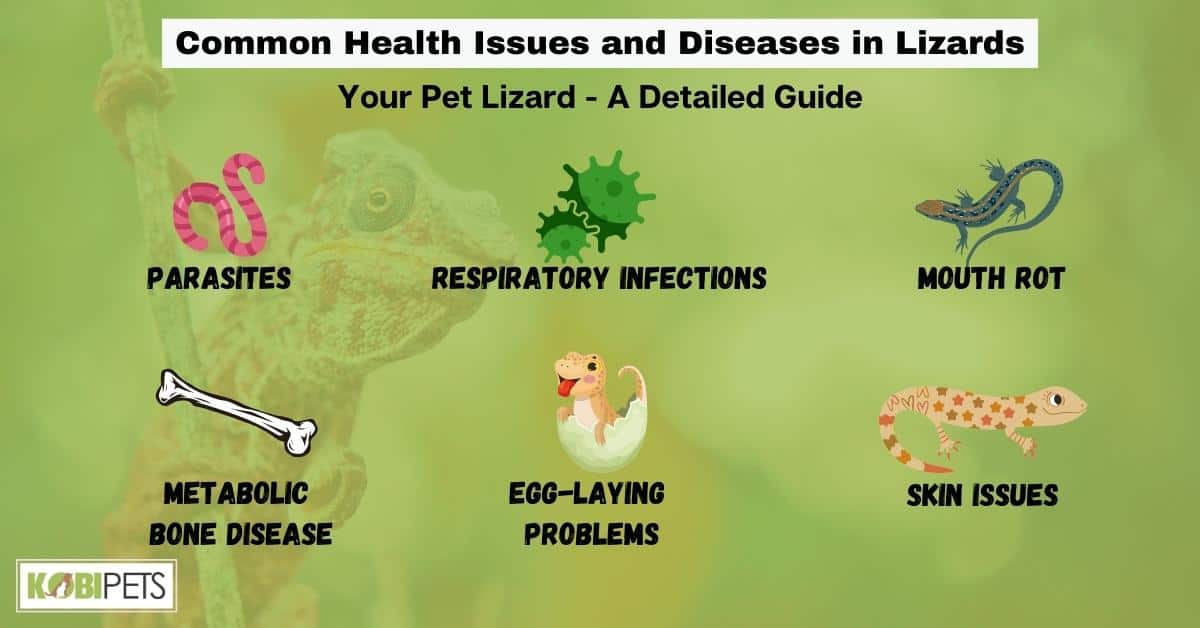 Common Health Issues and Diseases in Lizards

Your Pet Lizard - A Detailed Guide

PARASITES

RESPIRATORY INFECTIONS

MOUTH ROT

METABOLIC BONE DISEASE

EGG-LAYING PROBLEMS

SKIN ISSUES

KOBIPETS